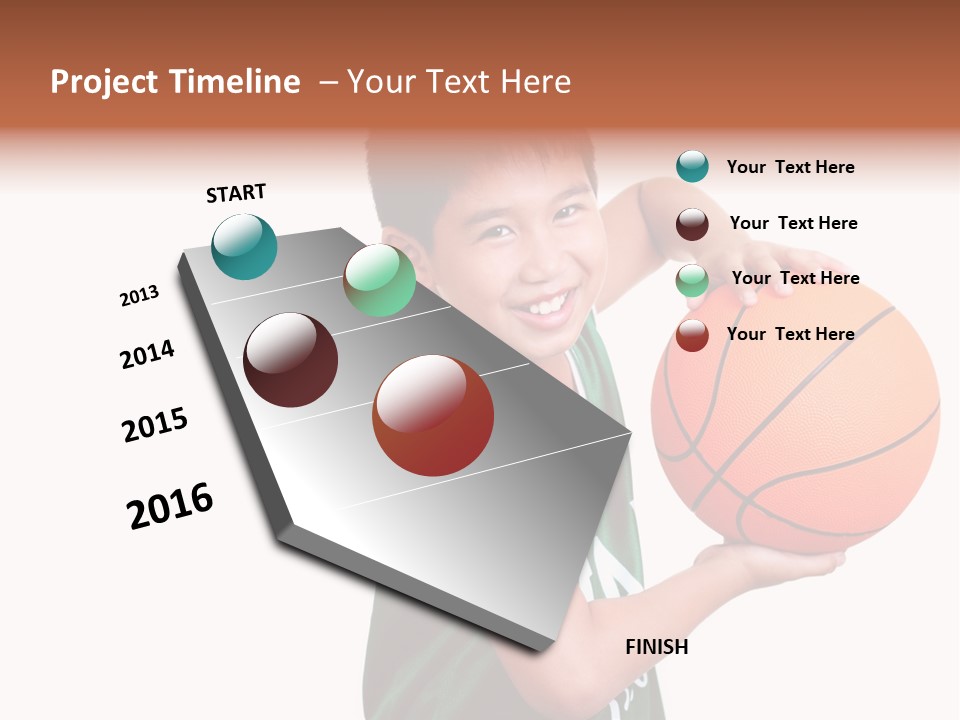 Project Timeline – Your Text Here

START

2013

2014

2015

2016

FINISH

Your Text Here

Your Text Here

Your Text Here

Your Text Here